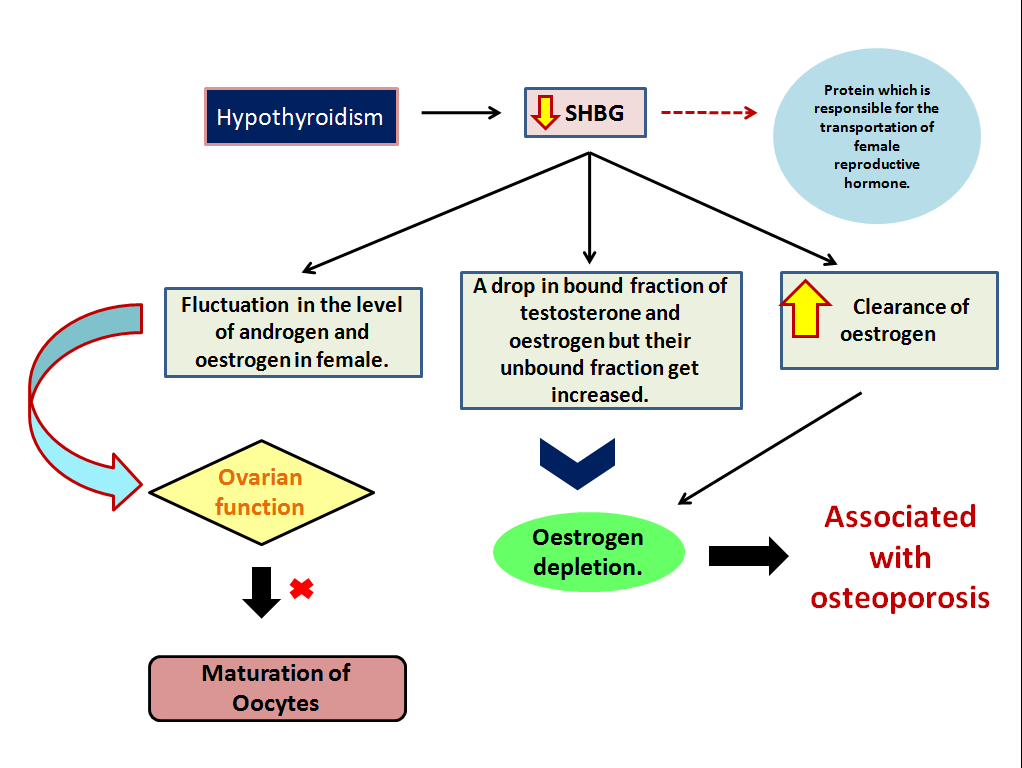 Hypothyroidism

SHBG

Protein which is responsible for the transportation of female reproductive hormone.

Fluctuation in the level of androgen and oestrogen in female.

A drop in bound fraction of testosterone and oestrogen but their unbound fraction get increased.

Clearance of oestrogen

Ovarian function

Oestrogen depletion.

Associated with osteoporosis

Maturation of Oocytes